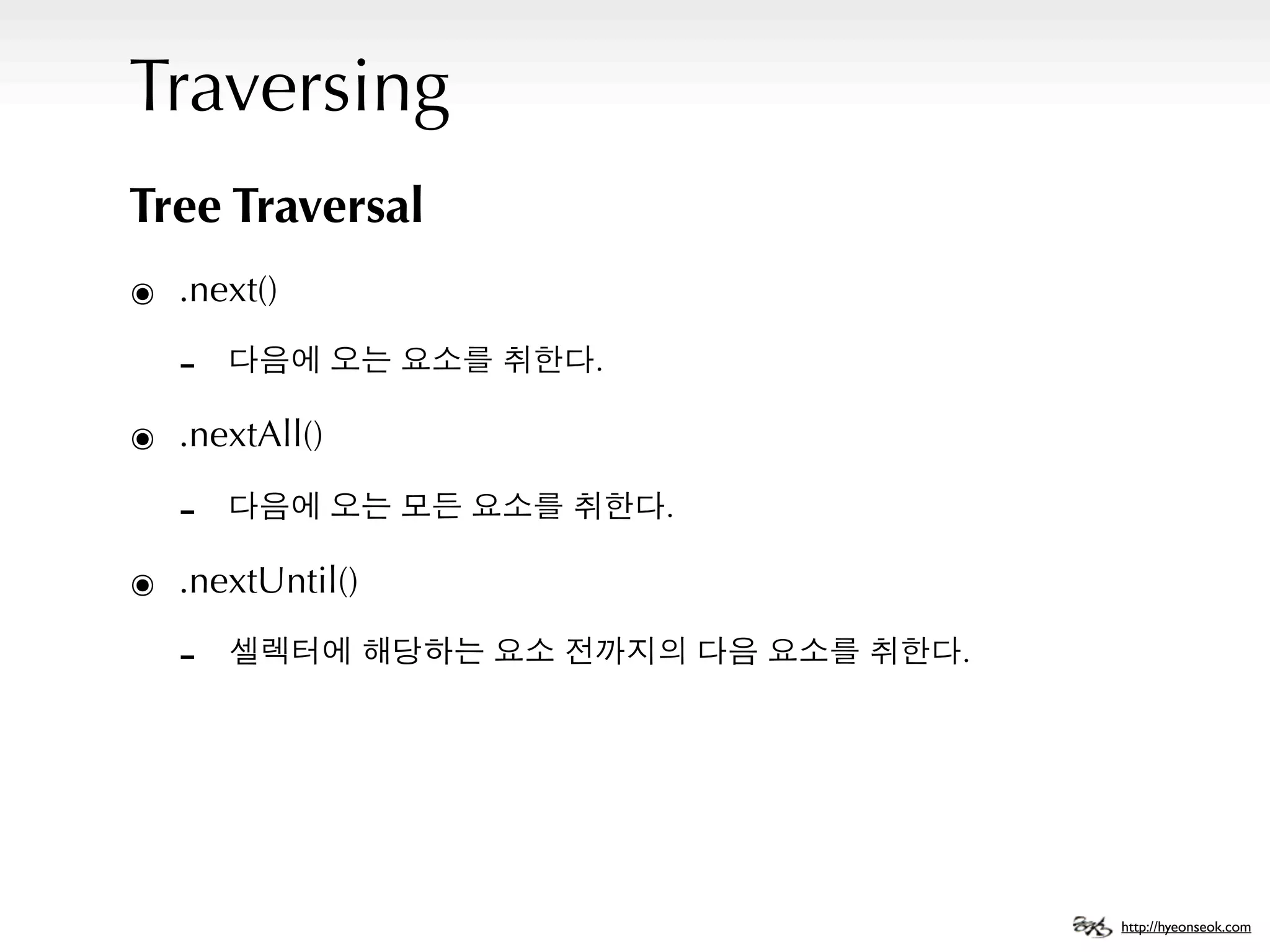 Traversing

Tree Traversal

◉ .next()

- 다음에 오는 요소를 취한다.

◉ .nextAll()

- 다음에 오는 모든 요소를 취한다.

◉ .nextUntil()

- 셀렉터에 해당하는 요소 전까지의 다음 요소를 취한다.

http://hyeonseok.com